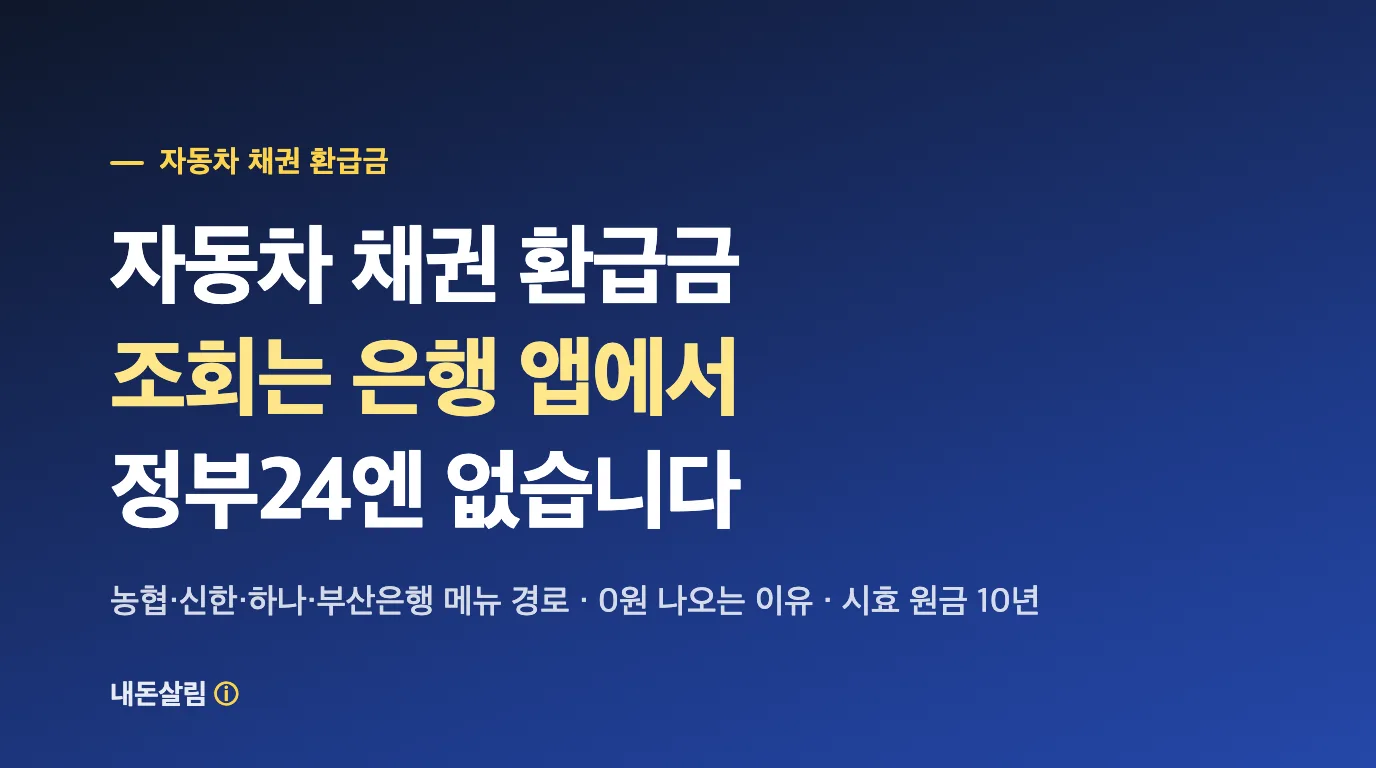 — 자동차 채권 환급금

자동차 채권 환급금
조회는 은행 앱에서
정부24엔 없습니다

농협·신한·하나·부산은행 메뉴 경로 · 0원 나오는 이유 · 시효 원금 10년

내돈살림 ⓘ